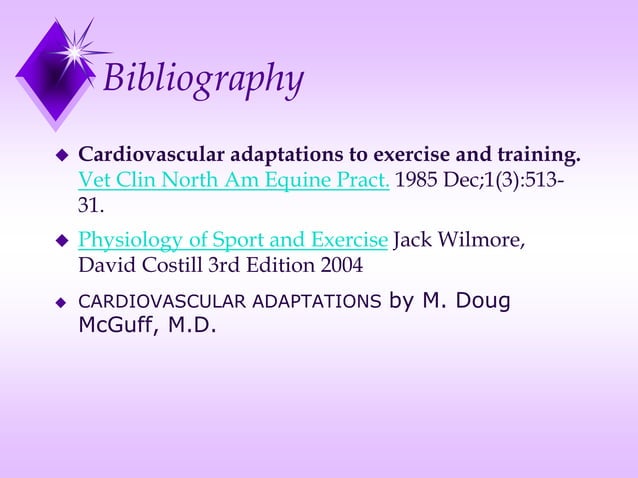 Bibliography

Cardiovascular adaptations to exercise and training. Vet Clin North Am Equine Pract. 1985 Dec;1(3):513-31.

Physiology of Sport and Exercise Jack Wilmore, David Costill 3rd Edition 2004

CARDIOVASCULAR ADAPTATIONS by M. Doug McGuff, M.D.